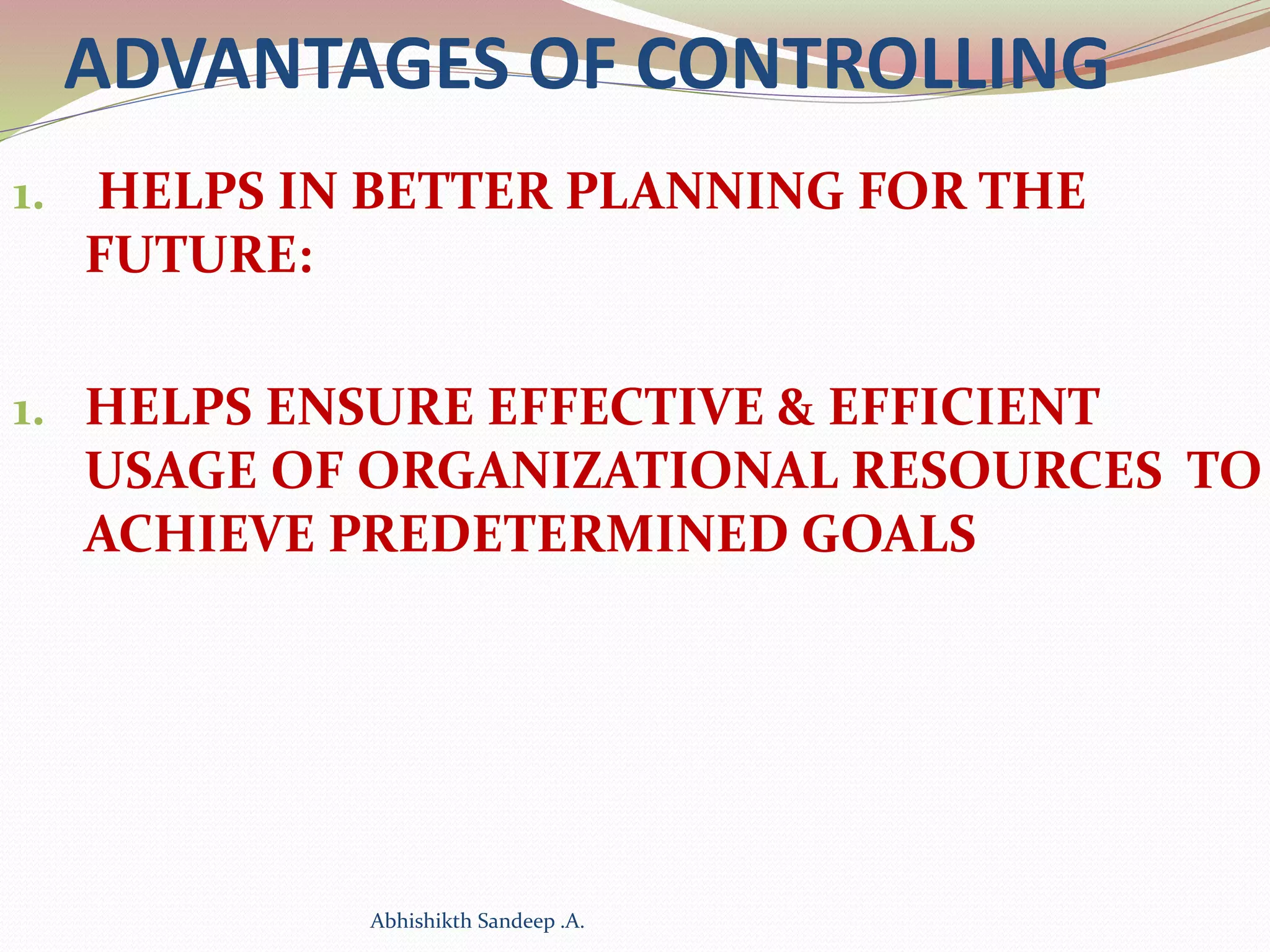 ADVANTAGES OF CONTROLLING

1. HELPS IN BETTER PLANNING FOR THE FUTURE:

1. HELPS ENSURE EFFECTIVE & EFFICIENT USAGE OF ORGANIZATIONAL RESOURCES TO ACHIEVE PREDETERMINED GOALS

Abhishikth Sandeep .A.